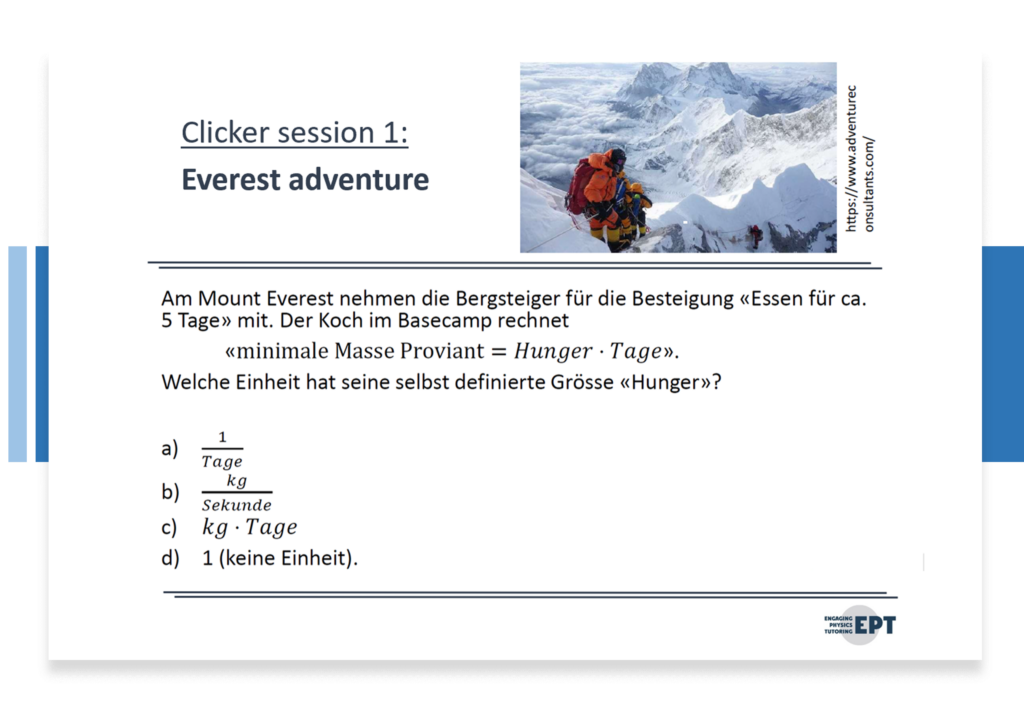 Clicker session 1:
Everest adventure

https://www.adventureconsultants.com/

Am Mount Everest nehmen die Bergsteiger für die Besteigung «Essen für ca. 5 Tage» mit. Der Koch im Basecamp rechnet

«minimale Masse Proviant $= Hunger \cdot Tage$».

Welche Einheit hat seine selbst definierte Grösse «Hunger»?

a) $\frac{1}{Tage}$
b) $\frac{kg}{Sekunde}$
c) $kg \cdot Tage$
d) 1 (keine Einheit).

ENGAGING PHYSICS TUTORING EPT